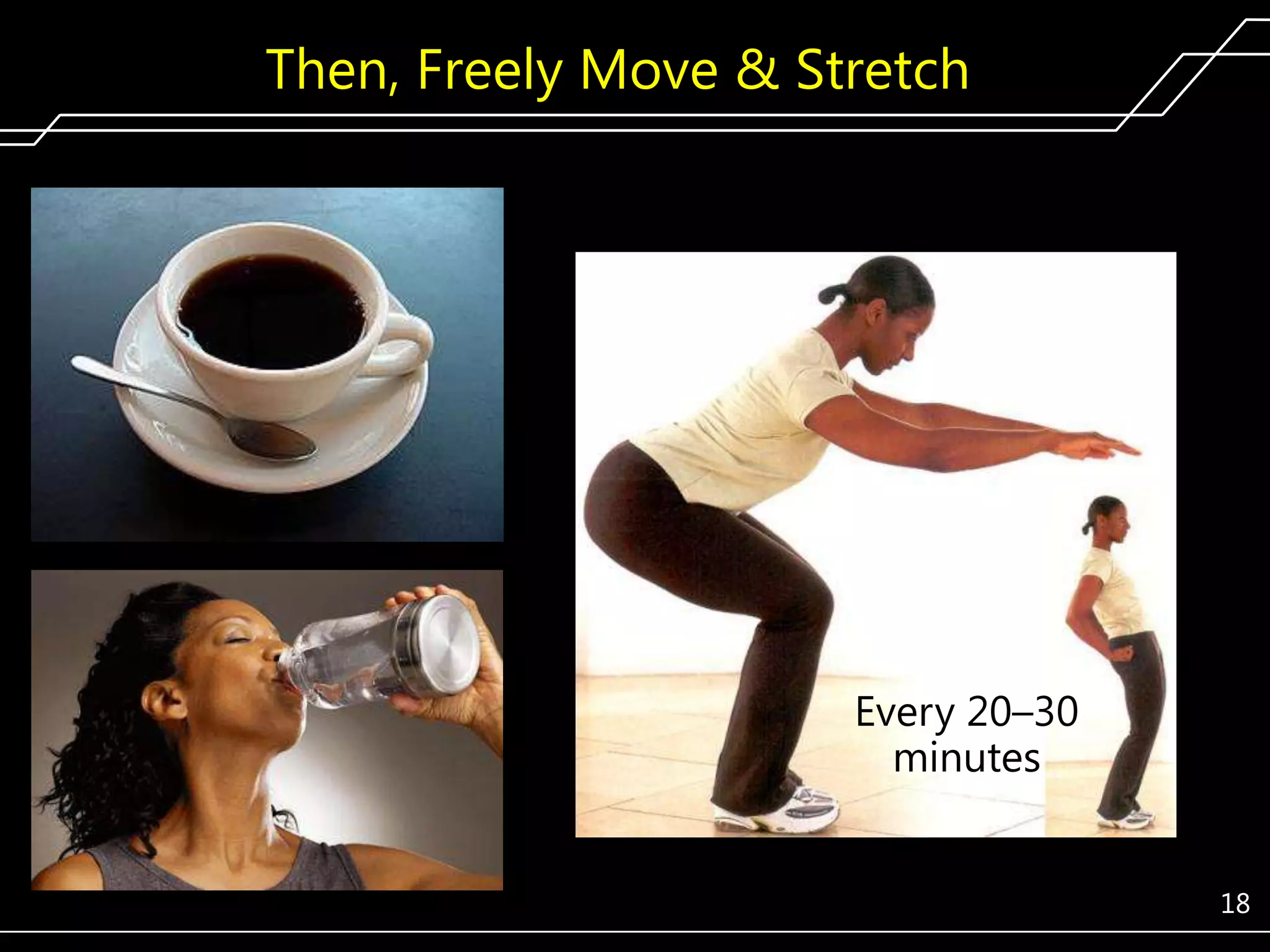 Then, Freely Move & Stretch

Every 20–30 minutes

18